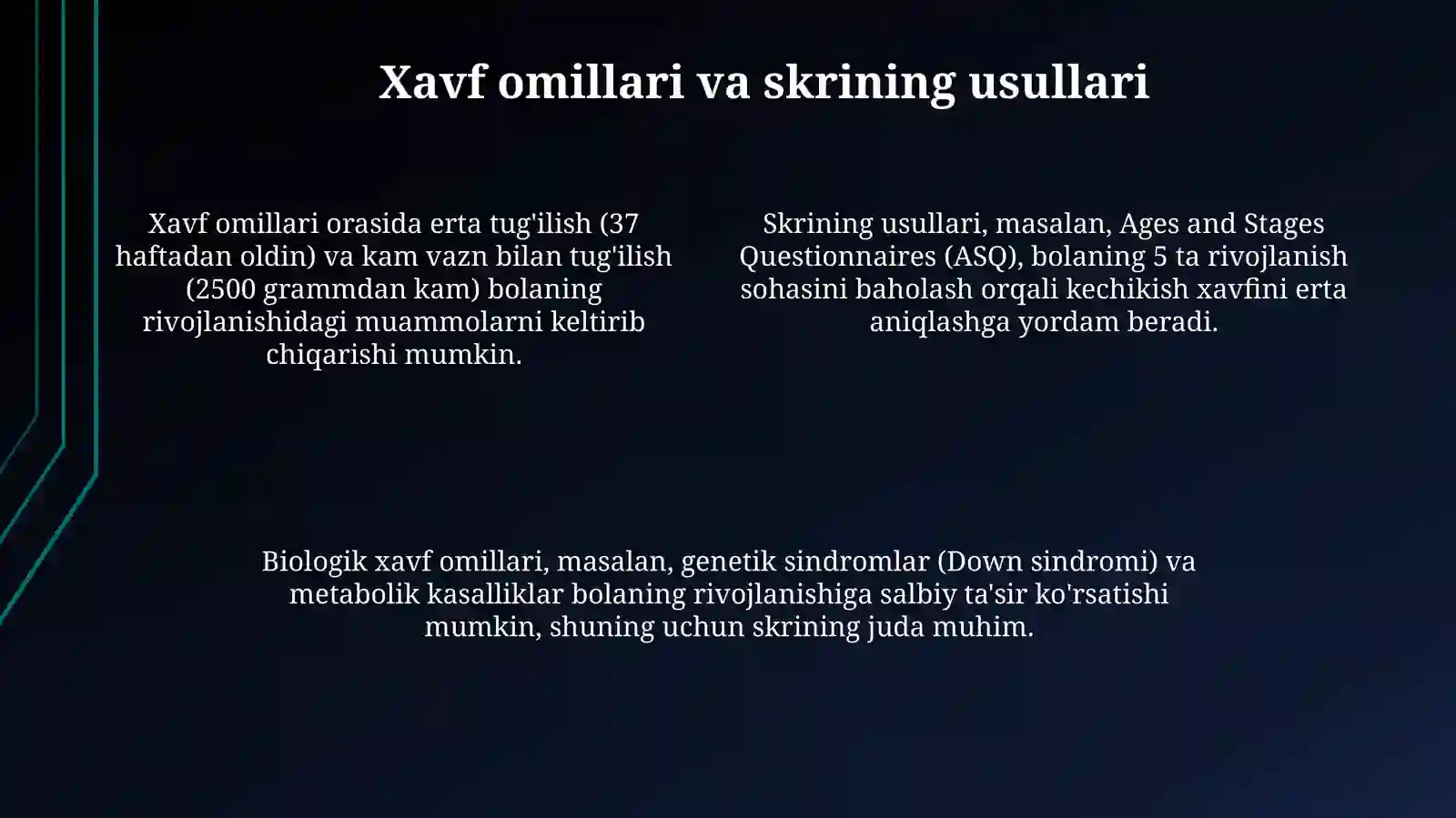 Xavf omillari va skrining usullari

Xavf omillari orasida erta tug'ilish (37 haftadan oldin) va kam vazn bilan tug'ilish (2500 grammdan kam) bolaning rivojlanishidagi muammolarni keltirib chiqarishi mumkin.

Skrining usullari, masalan, Ages and Stages Questionnaires (ASQ), bolaning 5 ta rivojlanish sohasini baholash orqali kechikish xavfini erta aniqlashga yordam beradi.

Biologik xavf omillari, masalan, genetik sindromlar (Down sindromi) va metabolik kasalliklar bolaning rivojlanishiga salbiy ta'sir ko'rsatishi mumkin, shuning uchun skrining juda muhim.